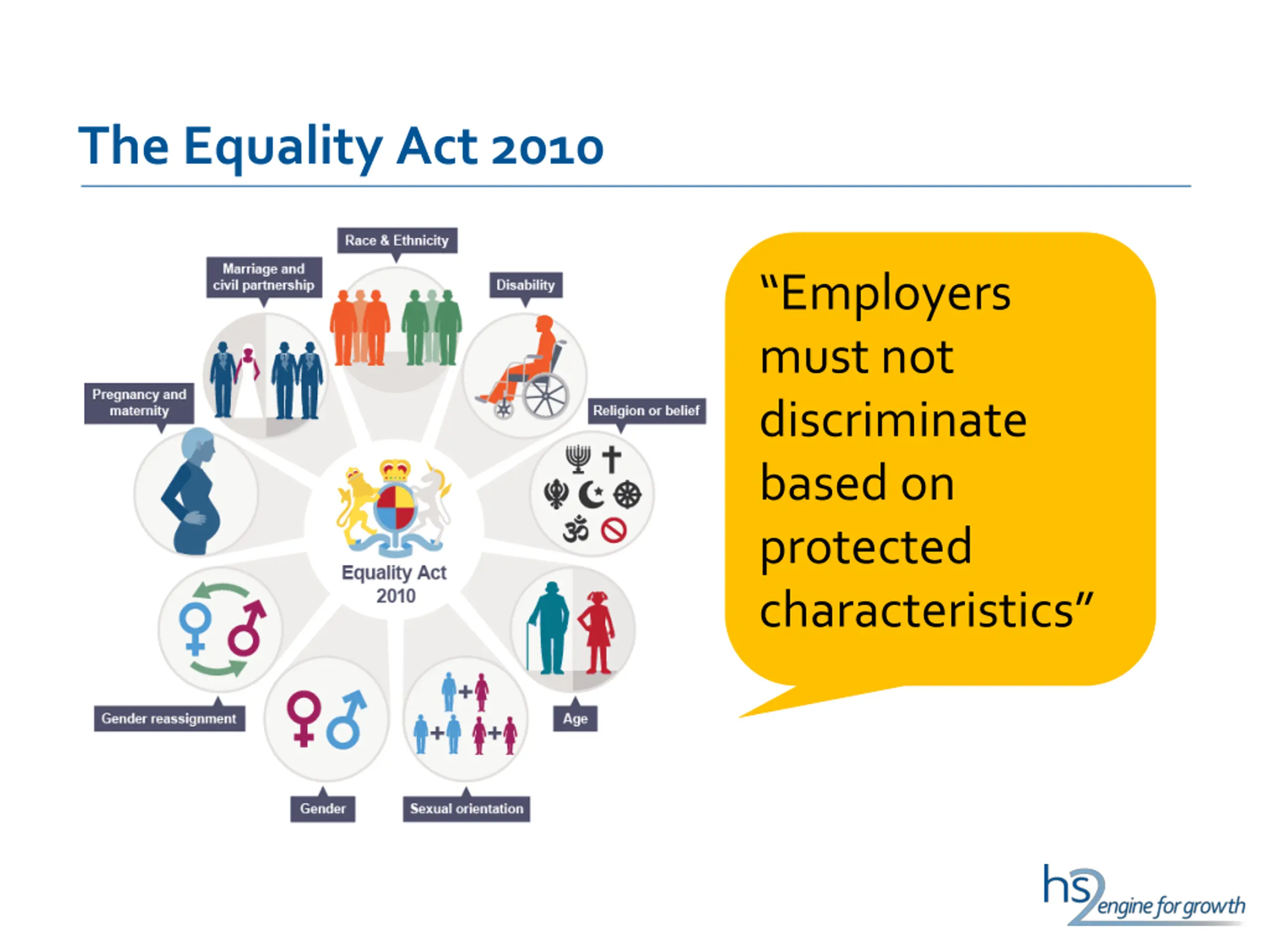 The Equality Act 2010

Race & Ethnicity

Marriage and civil partnership

Disability

Pregnancy and maternity

Religion or belief

Equality Act 2010

Gender reassignment

Age

Gender

Sexual orientation

“Employers must not discriminate based on protected characteristics”

hs2 engine for growth